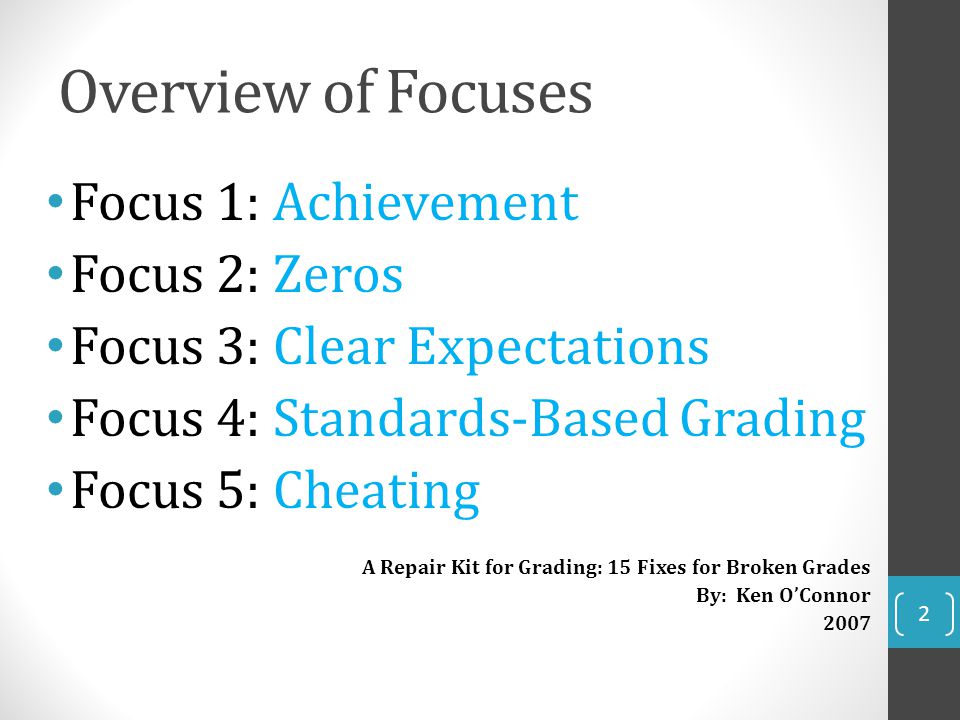 Overview of Focuses

• Focus 1: Achievement
• Focus 2: Zeros
• Focus 3: Clear Expectations
• Focus 4: Standards-Based Grading
• Focus 5: Cheating

A Repair Kit for Grading: 15 Fixes for Broken Grades
By: Ken O'Connor
2007

2